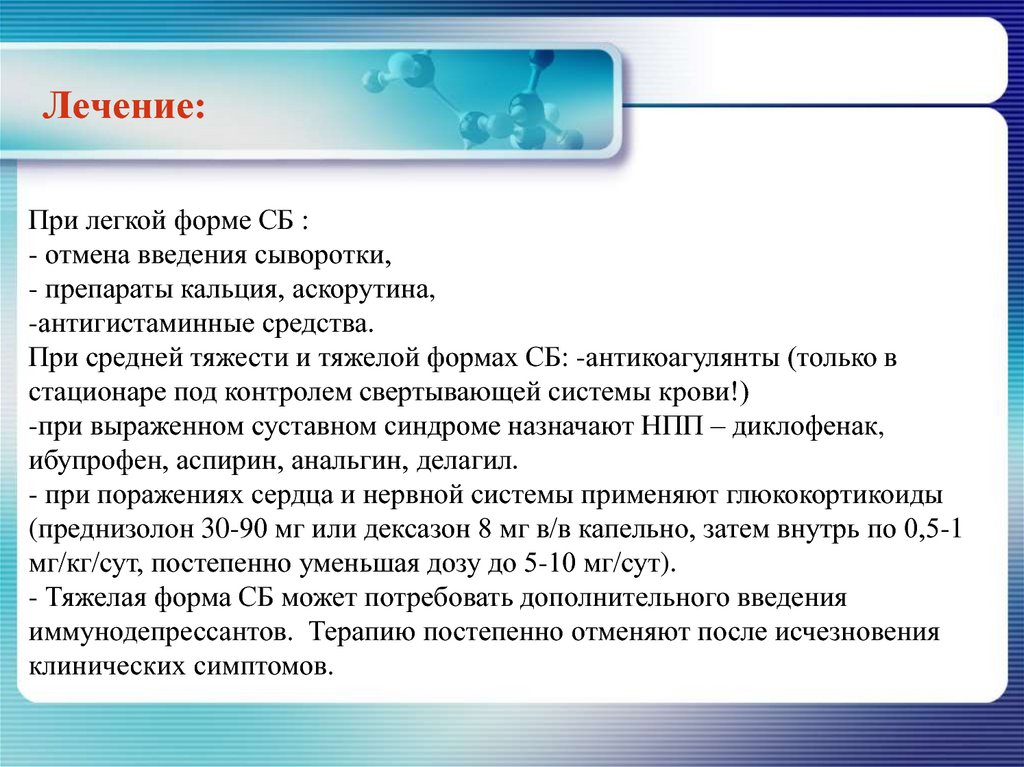 Лечение:

При легкой форме СБ :
- отмена введения сыворотки,
- препараты кальция, аскорутина,
-антигистаминные средства.
При средней тяжести и тяжелой формах СБ: -антикоагулянты (только в стационаре под контролем свертывающей системы крови!)
-при выраженном суставном синдроме назначают НПП – диклофенак, ибупрофен, аспирин, анальгин, делагил.
- при поражениях сердца и нервной системы применяют глюкокортикоиды (преднизолон 30-90 мг или дексазон 8 мг в/в капельно, затем внутрь по 0,5-1 мг/кг/сут, постепенно уменьшая дозу до 5-10 мг/сут).
- Тяжелая форма СБ может потребовать дополнительного введения иммунодепрессантов. Терапию постепенно отменяют после исчезновения клинических симптомов.